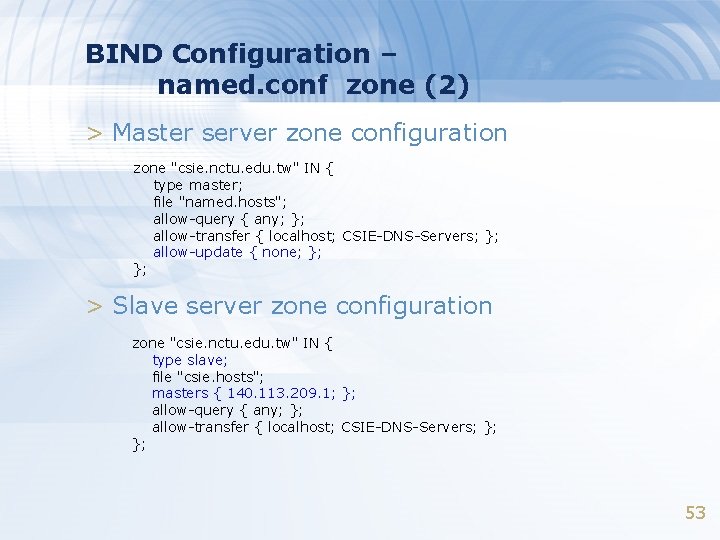 BIND Configuration – named.conf zone (2)

> Master server zone configuration

zone "csie.nctu.edu.tw" IN {
type master;
file "named.hosts";
allow-query { any; };
allow-transfer { localhost; CSIE-DNS-Servers; };
allow-update { none; };
};

> Slave server zone configuration

zone "csie.nctu.edu.tw" IN {
type slave;
file "csie.hosts";
masters { 140.113.209.1; };
allow-query { any; };
allow-transfer { localhost; CSIE-DNS-Servers; };
};

53